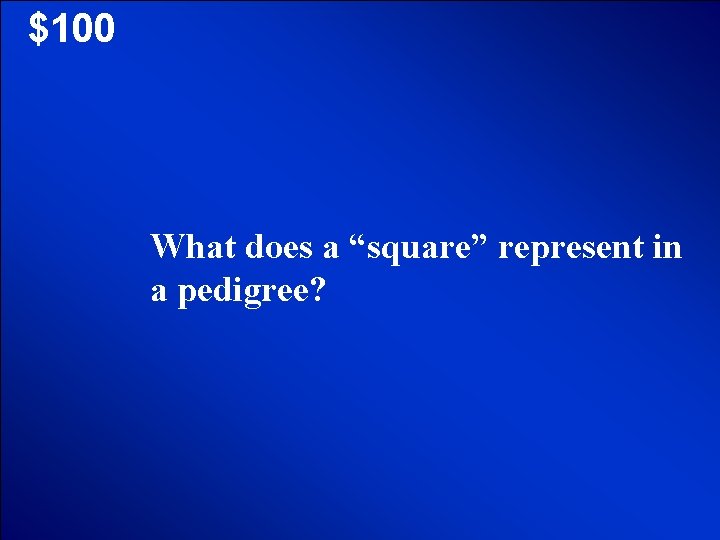 \$100

What does a “square” represent in a pedigree?